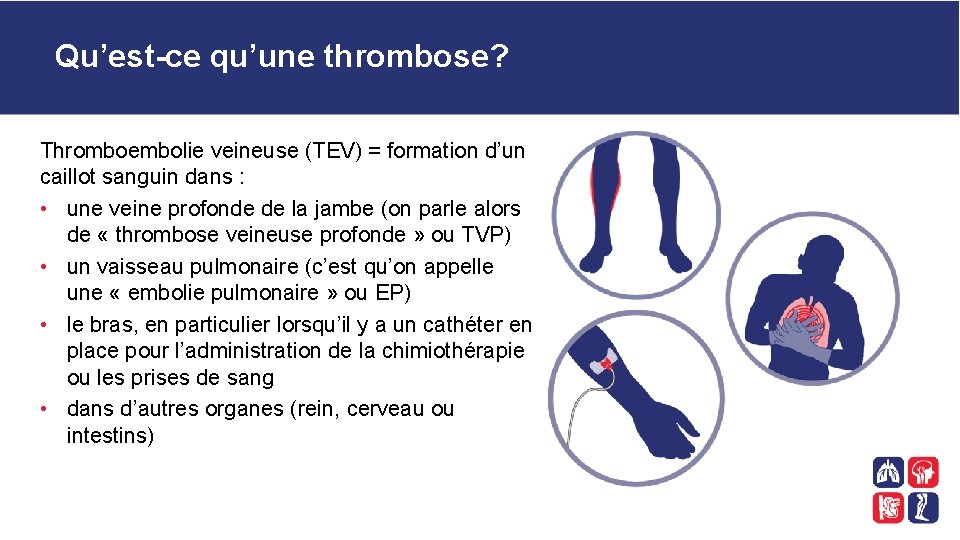 Qu’est-ce qu’une thrombose?

Thromboembolie veineuse (TEV) = formation d’un caillot sanguin dans :

• une veine profonde de la jambe (on parle alors de « thrombose veineuse profonde » ou TVP)
• un vaisseau pulmonaire (c’est qu’on appelle une « embolie pulmonaire » ou EP)
• le bras, en particulier lorsqu’il y a un cathéter en place pour l’administration de la chimiothérapie ou les prises de sang
• dans d’autres organes (rein, cerveau ou intestins)